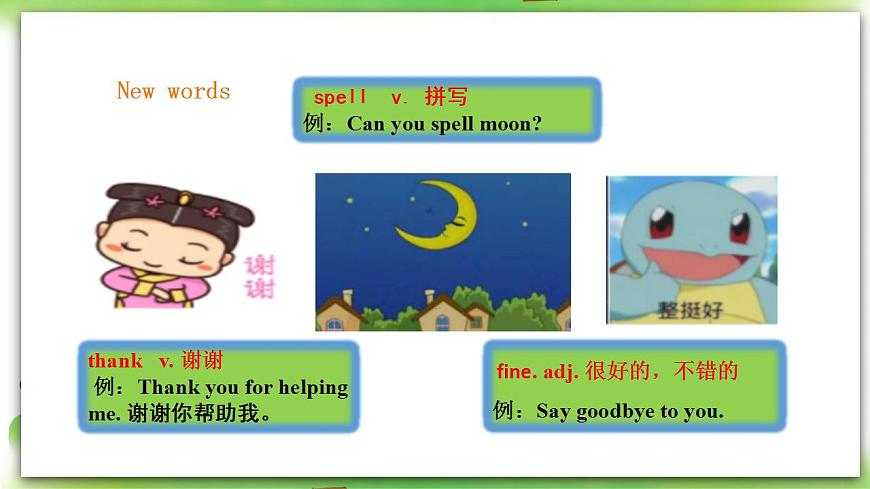 New words

spell v. 拼写
例：Can you spell moon?

谢谢

整挺好

thank v. 谢谢
例：Thank you for helping me. 谢谢你帮助我。

fine. adj. 很好的，不错的
例：Say goodbye to you.